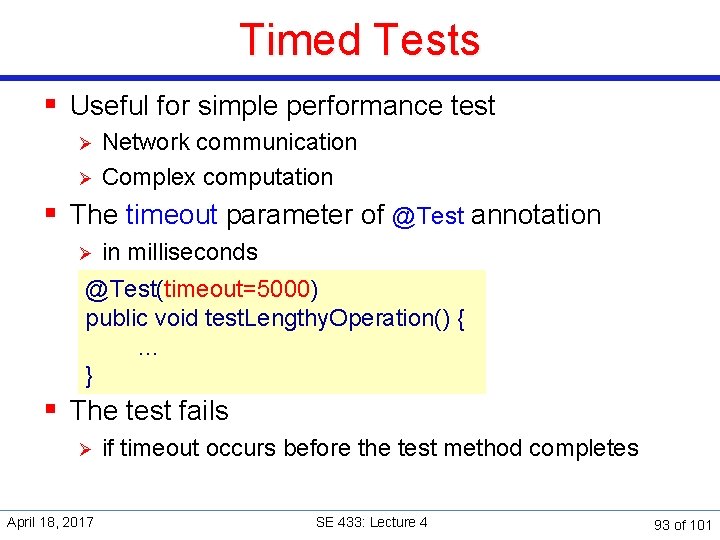 Timed Tests

▪ Useful for simple performance test
 ➢ Network communication
 ➢ Complex computation
▪ The timeout parameter of @Test annotation
 ➢ in milliseconds

@Test(timeout=5000)
public void testLengthyOperation() {
 …
}

▪ The test fails
 ➢ if timeout occurs before the test method completes

April 18, 2017 SE 433: Lecture 4 93 of 101